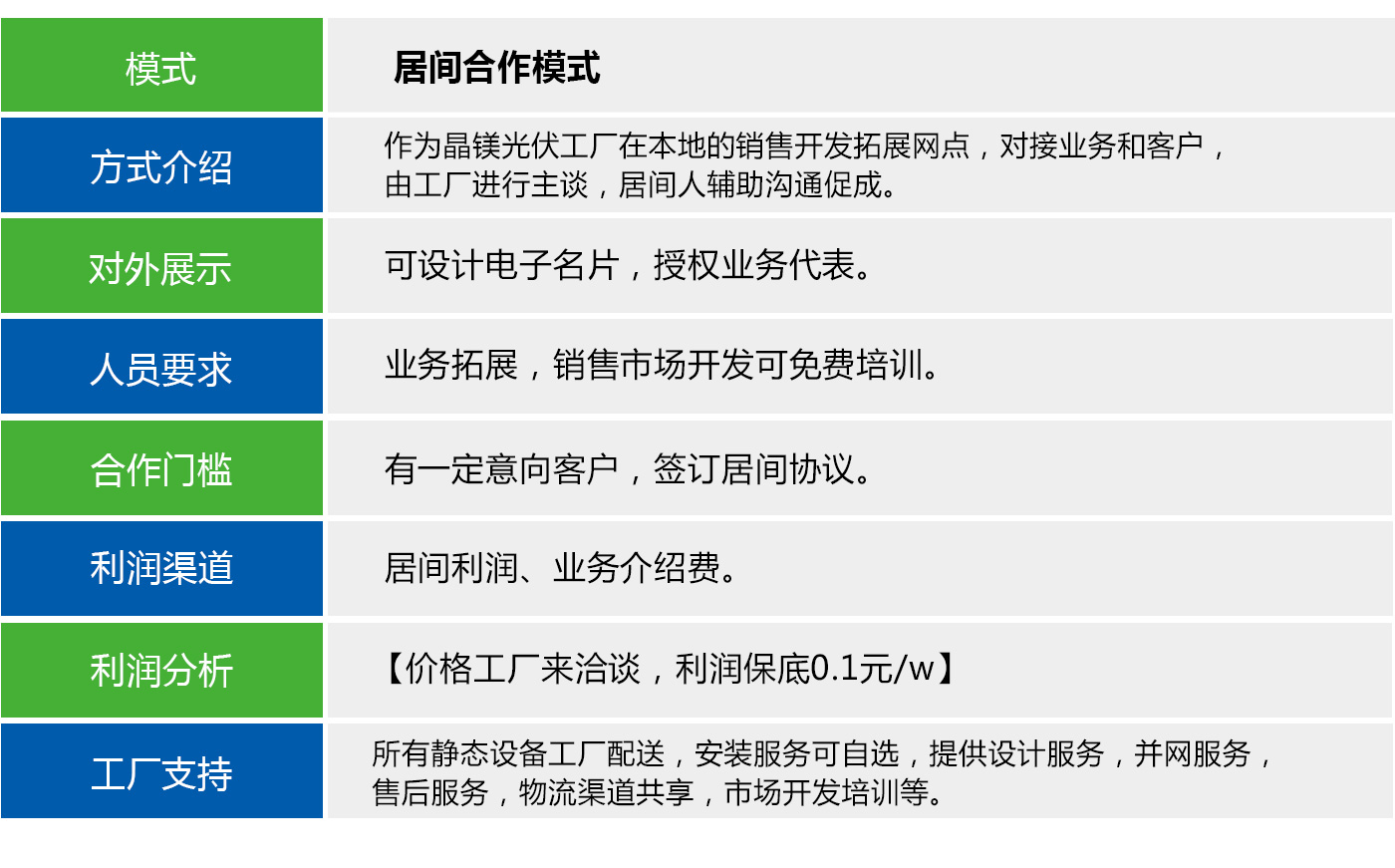 | 模式 | 居间合作模式 |
|---|---|
| 方式介绍 | 作为晶镁光伏工厂在本地的销售开发拓展网点，对接业务和客户，由工厂进行主谈，居间人辅助沟通促成。 |
| 对外展示 | 可设计电子名片，授权业务代表。 |
| 人员要求 | 业务拓展，销售市场开发可免费培训。 |
| 合作门槛 | 有一定意向客户，签订居间协议。 |
| 利润渠道 | 居间利润、业务介绍费。 |
| 利润分析 | 【价格工厂来洽谈，利润保底0.1元/w】 |
| 工厂支持 | 所有静态设备工厂配送，安装服务可自选，提供设计服务，并网服务，售后服务，物流渠道共享，市场开发培训等。 |